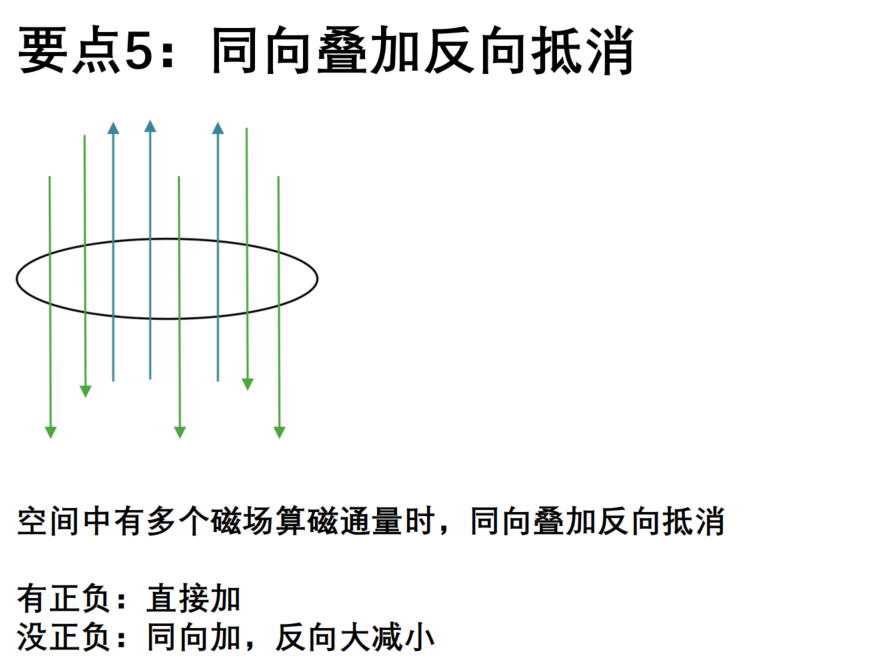 要点5：同向叠加反向抵消

空间中有多个磁场算磁通量时，同向叠加反向抵消

有正负：直接加
没正负：同向加，反向大减小